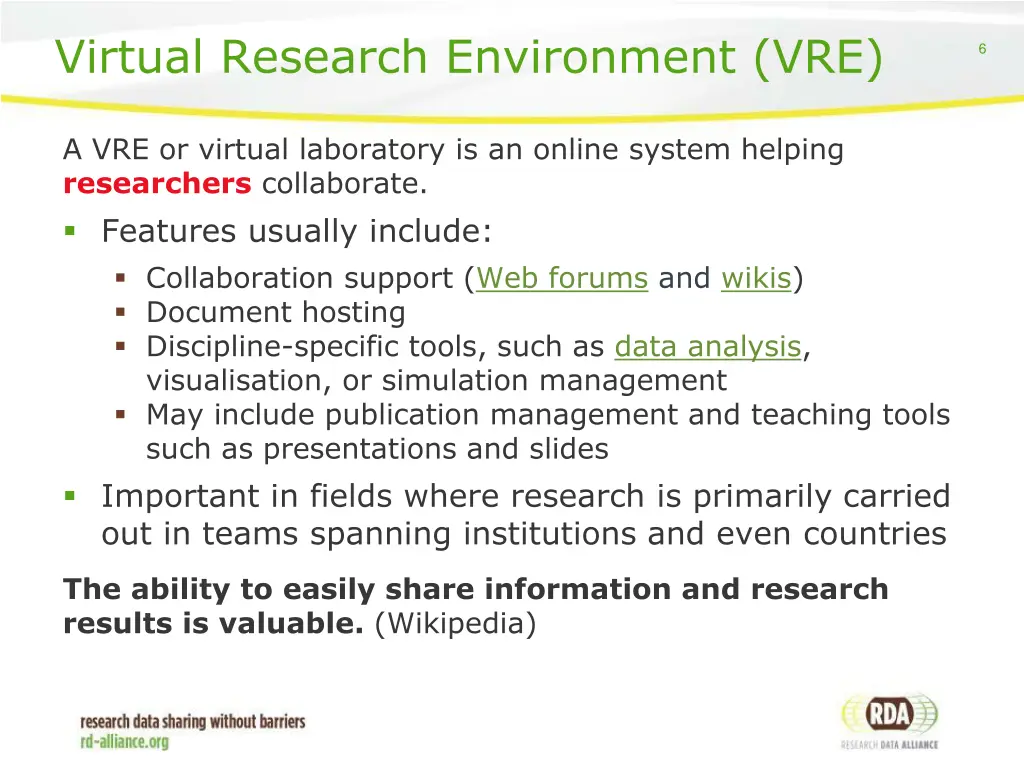 Virtual Research Environment (VRE)

6

A VRE or virtual laboratory is an online system helping researchers collaborate.

- Features usually include:
  - Collaboration support (Web forums and wikis)
  - Document hosting
  - Discipline-specific tools, such as data analysis, visualisation, or simulation management
  - May include publication management and teaching tools such as presentations and slides
- Important in fields where research is primarily carried out in teams spanning institutions and even countries

The ability to easily share information and research results is valuable. (Wikipedia)

research data sharing without barriers
rd-alliance.org

RDA
RESEARCH DATA ALLIANCE